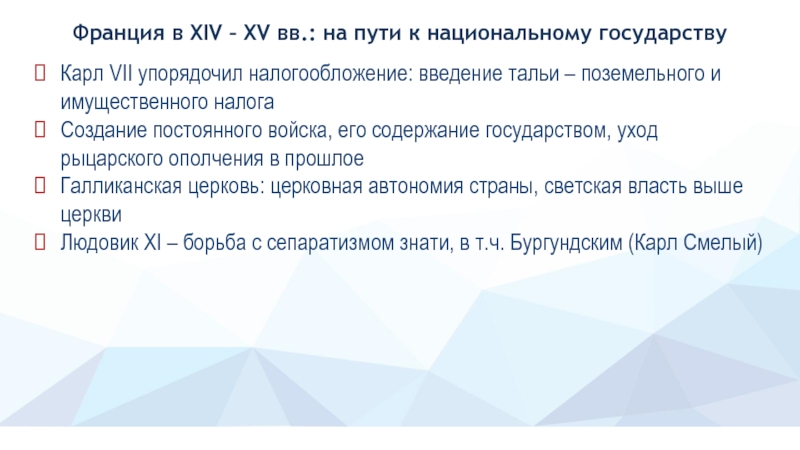 Франция в XIV – XV вв.: на пути к национальному государству

Карл VII упорядочил налогообложение: введение тальи – поземельного и имущественного налога

Создание постоянного войска, его содержание государством, уход рыцарского ополчения в прошлое

Галликанская церковь: церковная автономия страны, светская власть выше церкви

Людовик XI – борьба с сепаратизмом знати, в т.ч. Бургундским (Карл Смелый)